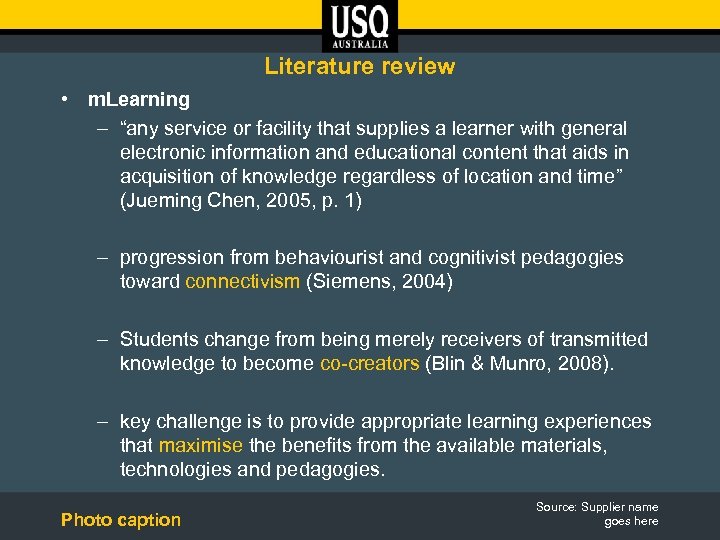 USQ
AUSTRALIA

Literature review

• mLearning

– “any service or facility that supplies a learner with general electronic information and educational content that aids in acquisition of knowledge regardless of location and time” (Jueming Chen, 2005, p. 1)

– progression from behaviourist and cognitivist pedagogies toward connectivism (Siemens, 2004)

– Students change from being merely receivers of transmitted knowledge to become co-creators (Blin & Munro, 2008).

– key challenge is to provide appropriate learning experiences that maximise the benefits from the available materials, technologies and pedagogies.

Photo caption

Source: Supplier name goes here